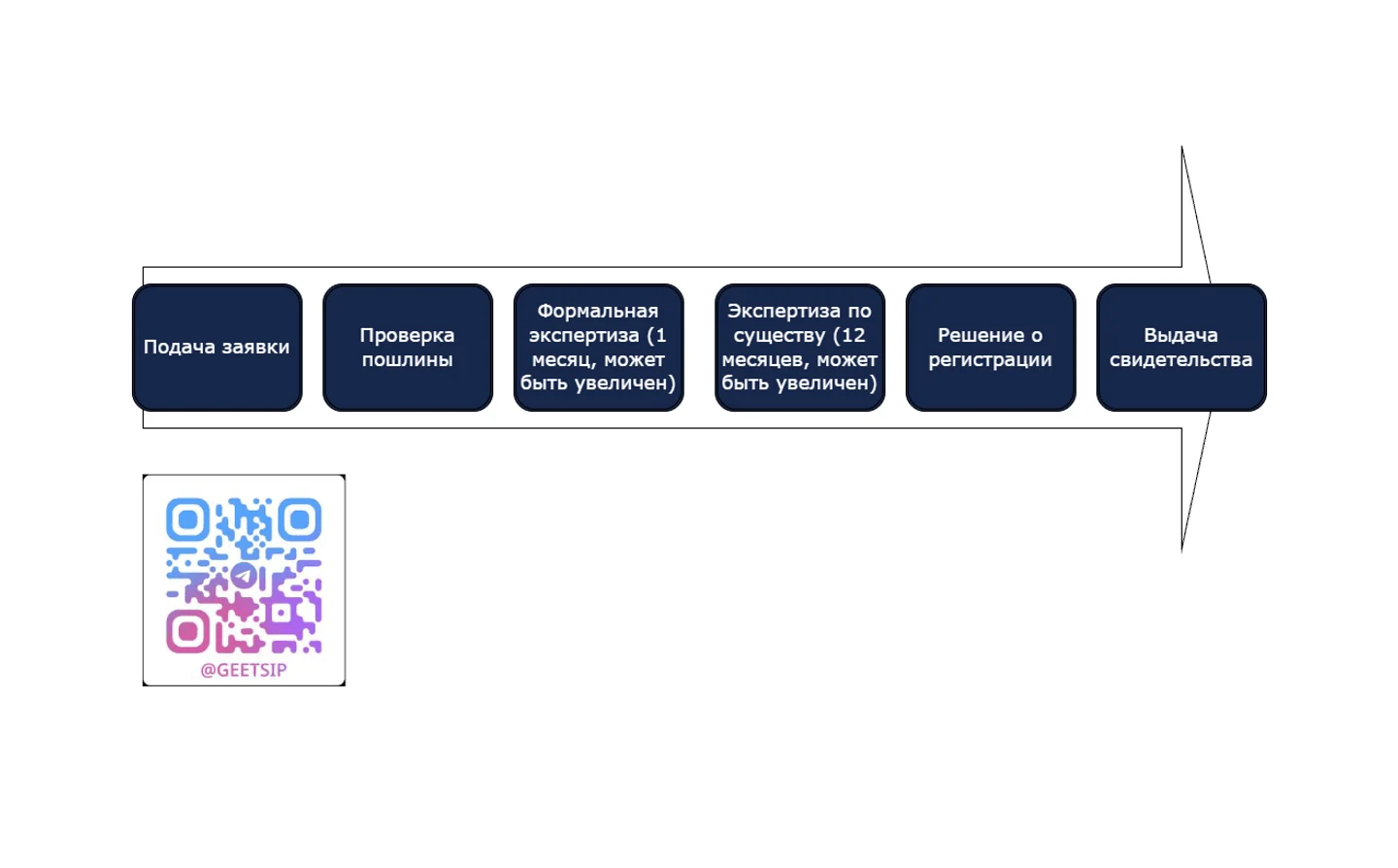 Подача заявки

Проверка пошлины

Формальная экспертиза (1 месяц, может быть увеличен)

Экспертиза по существу (12 месяцев, может быть увеличен)

Решение о регистрации

Выдача свидетельства

@GEETSIP